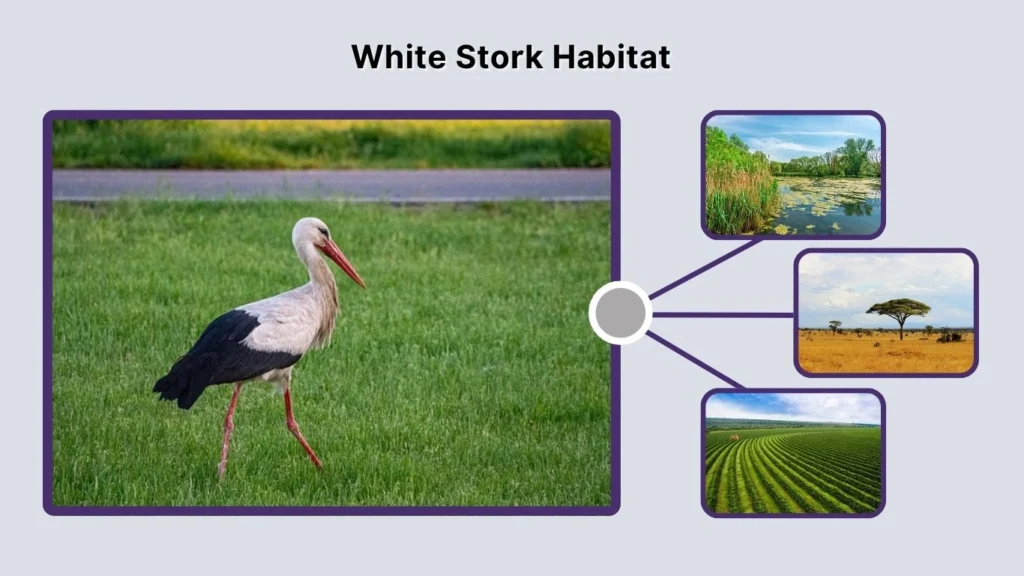 White Stork Habitat